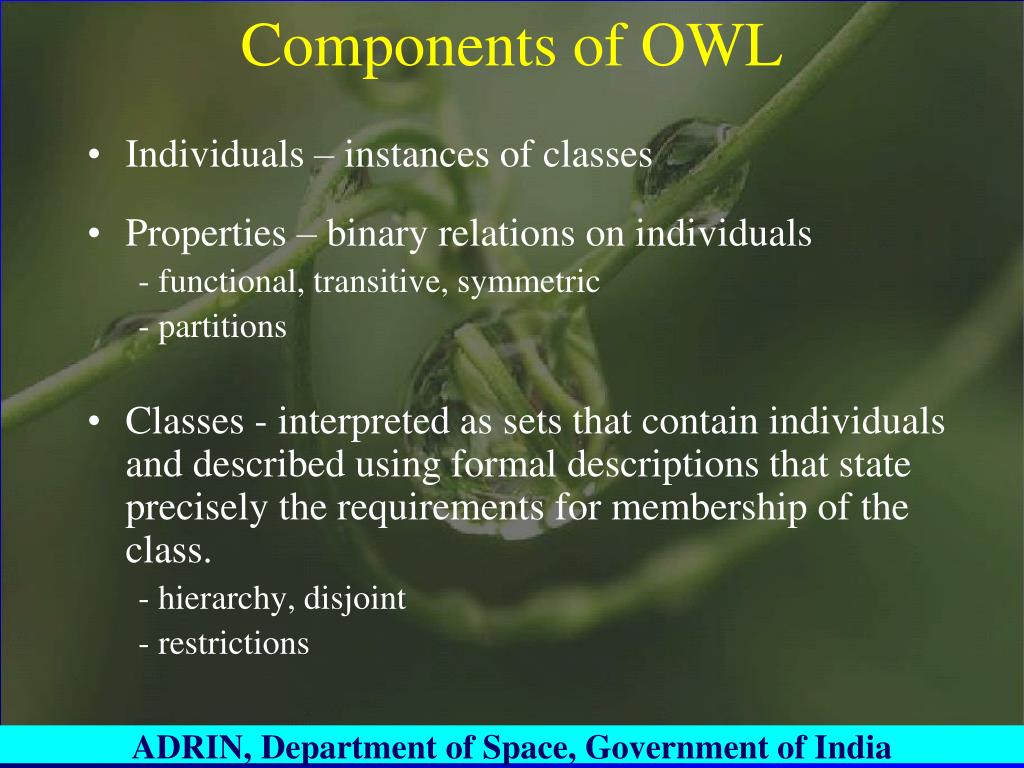 Components of OWL

• Individuals – instances of classes

• Properties – binary relations on individuals
- functional, transitive, symmetric
- partitions

• Classes - interpreted as sets that contain individuals and described using formal descriptions that state precisely the requirements for membership of the class.
- hierarchy, disjoint
- restrictions

ADRIN, Department of Space, Government of India